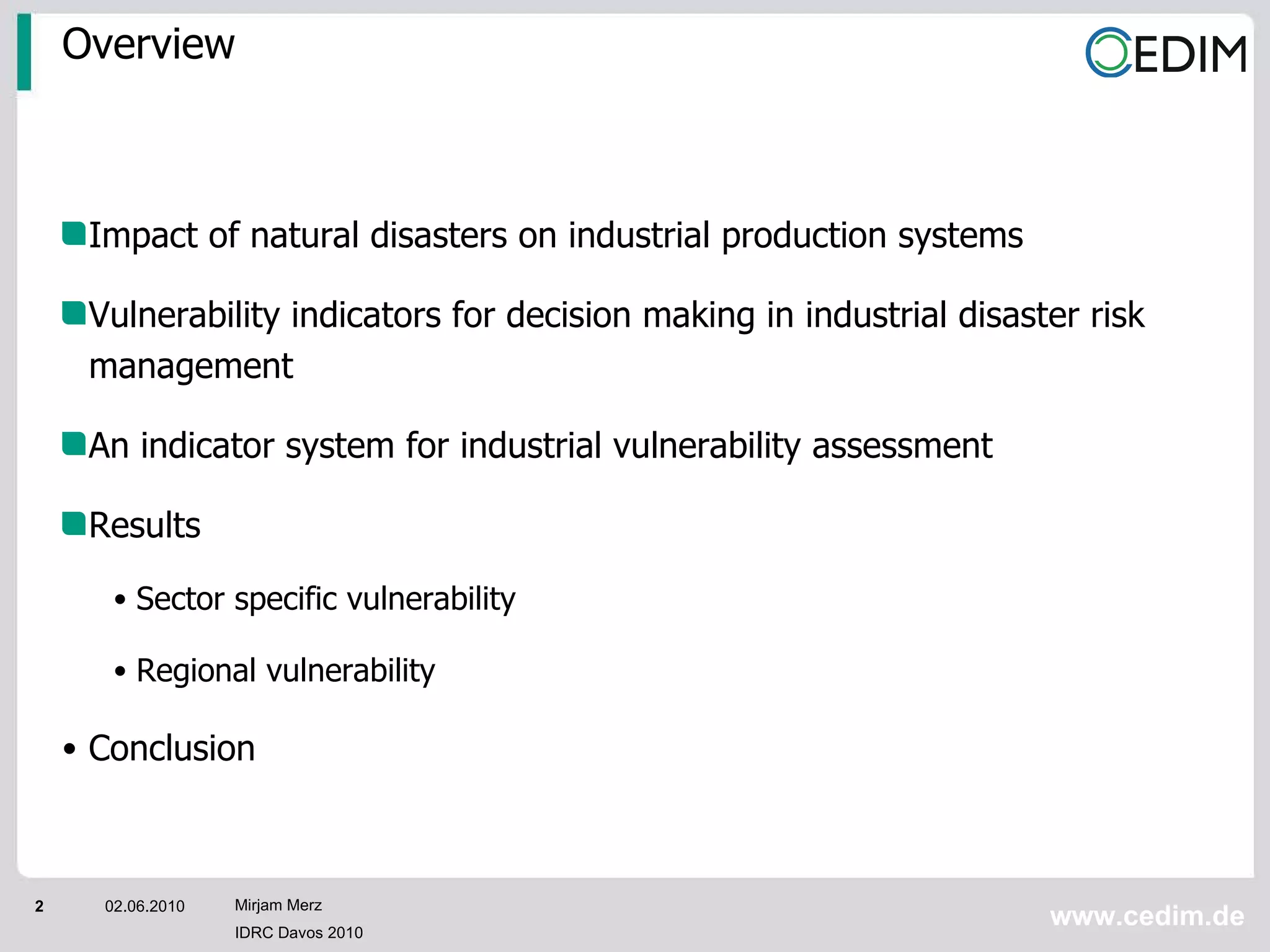 Overview

CEDIM

Impact of natural disasters on industrial production systems

Vulnerability indicators for decision making in industrial disaster risk management

An indicator system for industrial vulnerability assessment

Results

• Sector specific vulnerability

• Regional vulnerability

• Conclusion

2 02.06.2010 Mirjam Merz
IDRC Davos 2010

www.cedim.de